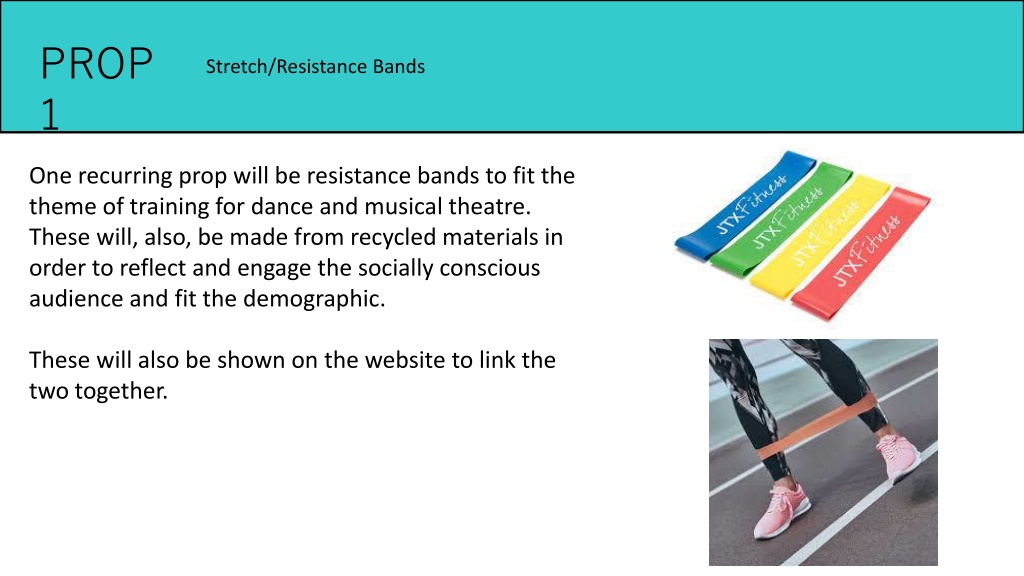 PROP 1

Stretch/Resistance Bands

One recurring prop will be resistance bands to fit the theme of training for dance and musical theatre. These will, also, be made from recycled materials in order to reflect and engage the socially conscious audience and fit the demographic.

These will also be shown on the website to link the two together.

JTX Fitness

JTX Fitness

JTX Fitness

JTX Fitness